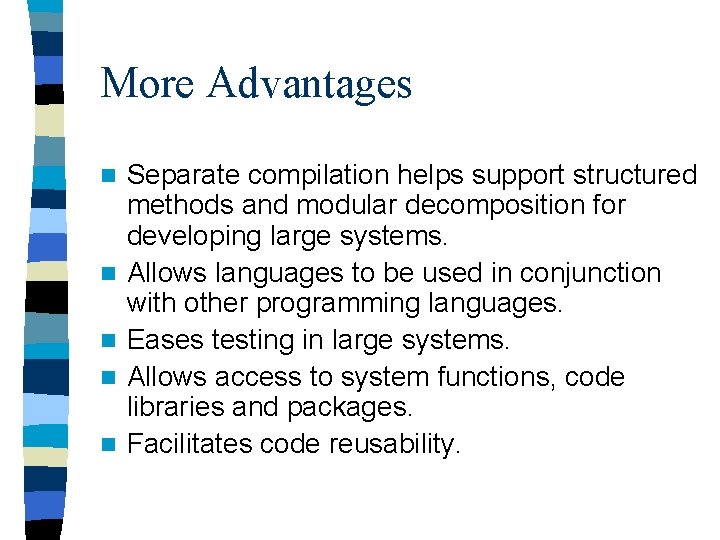 More Advantages

- Separate compilation helps support structured methods and modular decomposition for developing large systems.
- Allows languages to be used in conjunction with other programming languages.
- Eases testing in large systems.
- Allows access to system functions, code libraries and packages.
- Facilitates code reusability.